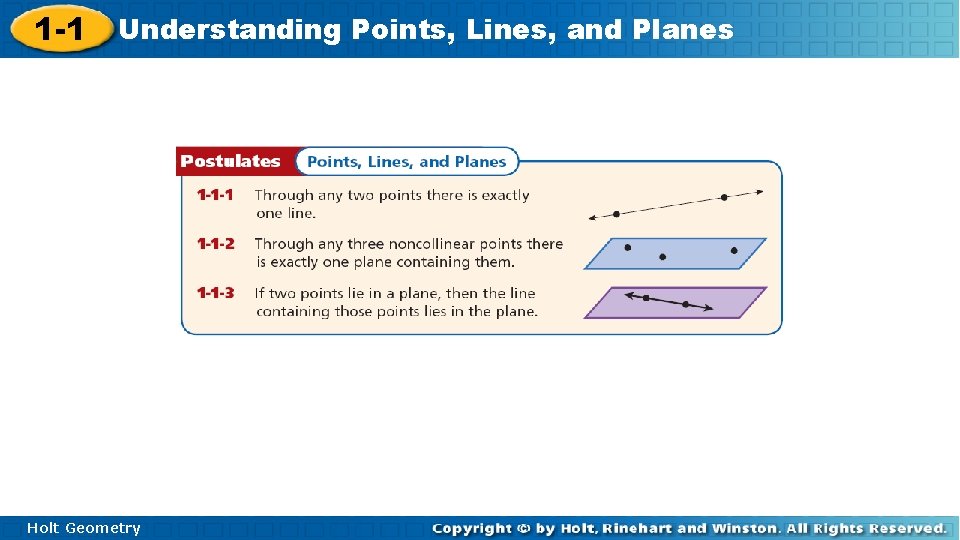 1-1 Understanding Points, Lines, and Planes

Postulates Points, Lines, and Planes

1-1-1 Through any two points there is exactly one line.

1-1-2 Through any three noncollinear points there is exactly one plane containing them.

1-1-3 If two points lie in a plane, then the line containing those points lies in the plane.

Holt Geometry

Copyright © by Holt, Rinehart and Winston. All Rights Reserved.